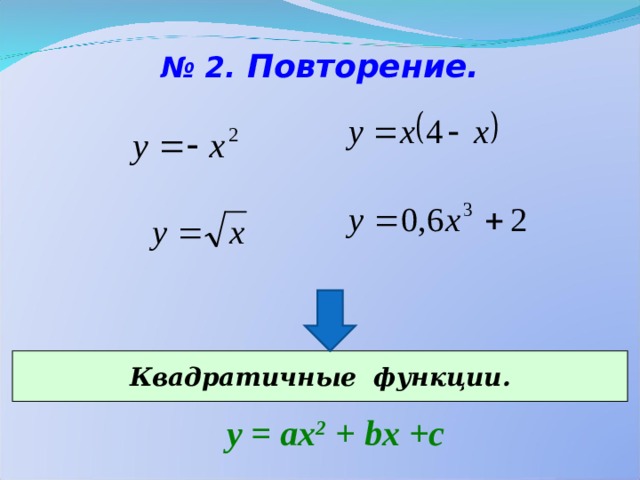 № 2. Повторение.

$y = -x^2$

$y = x(4 - x)$

$y = \sqrt{x}$

$y = 0,6x^3 + 2$

Квадратичные функции.

$y = ax^2 + bx + c$